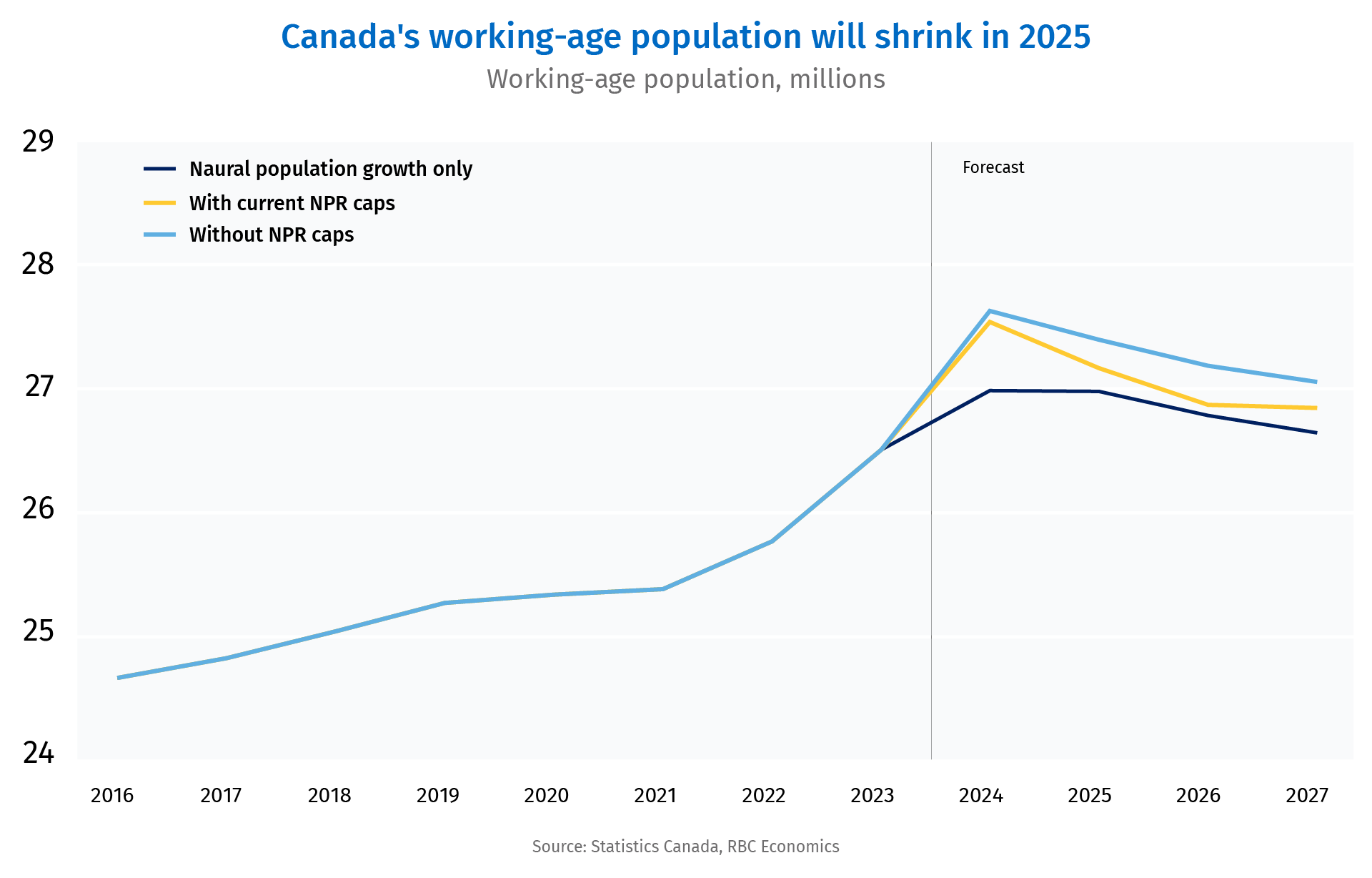 Canada's working-age population will shrink in 2025

Working-age population, millions

29
28
27
26
25
24

Naural population growth only
With current NPR caps
Without NPR caps

Forecast

2016 2017 2018 2019 2020 2021 2022 2023 2024 2025 2026 2027

Source: Statistics Canada, RBC Economics